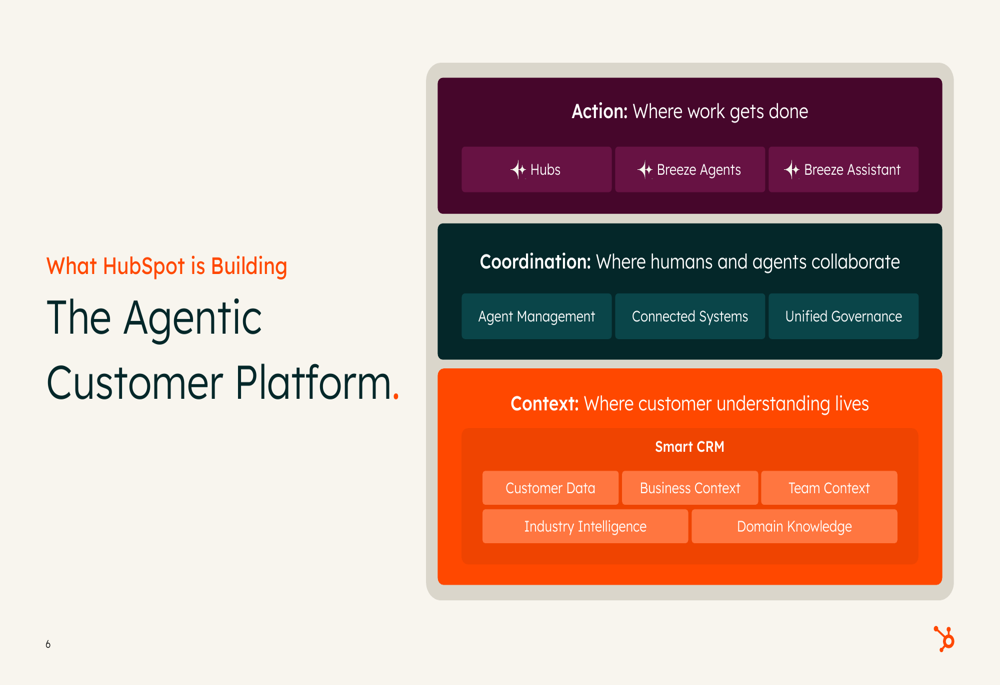 What HubSpot is Building

The Agentic Customer Platform.

Action: Where work gets done

Hubs

Breeze Agents

Breeze Assistant

Coordination: Where humans and agents collaborate

Agent Management

Connected Systems

Unified Governance

Context: Where customer understanding lives

Smart CRM

Customer Data

Business Context

Team Context

Industry Intelligence

Domain Knowledge

6